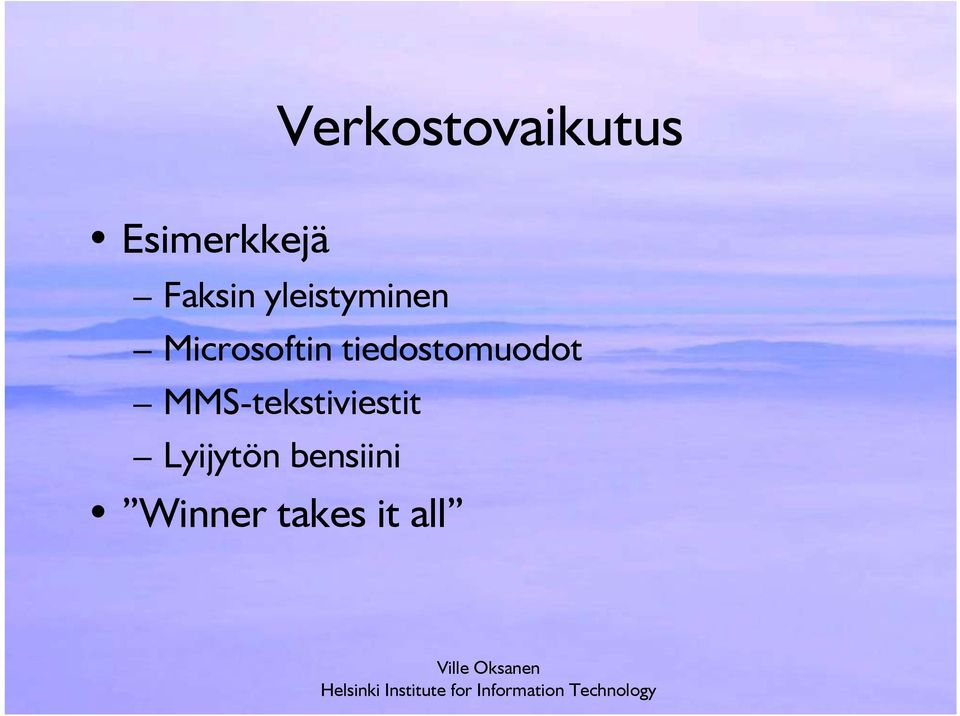 Verkostovaikutus

• Esimerkkejä
– Faksin yleistyminen
– Microsoftin tiedostomuodot
– MMS-tekstiviestit
– Lyijytön bensiini
• ”Winner takes it all”

Ville Oksanen
Helsinki Institute for Information Technology